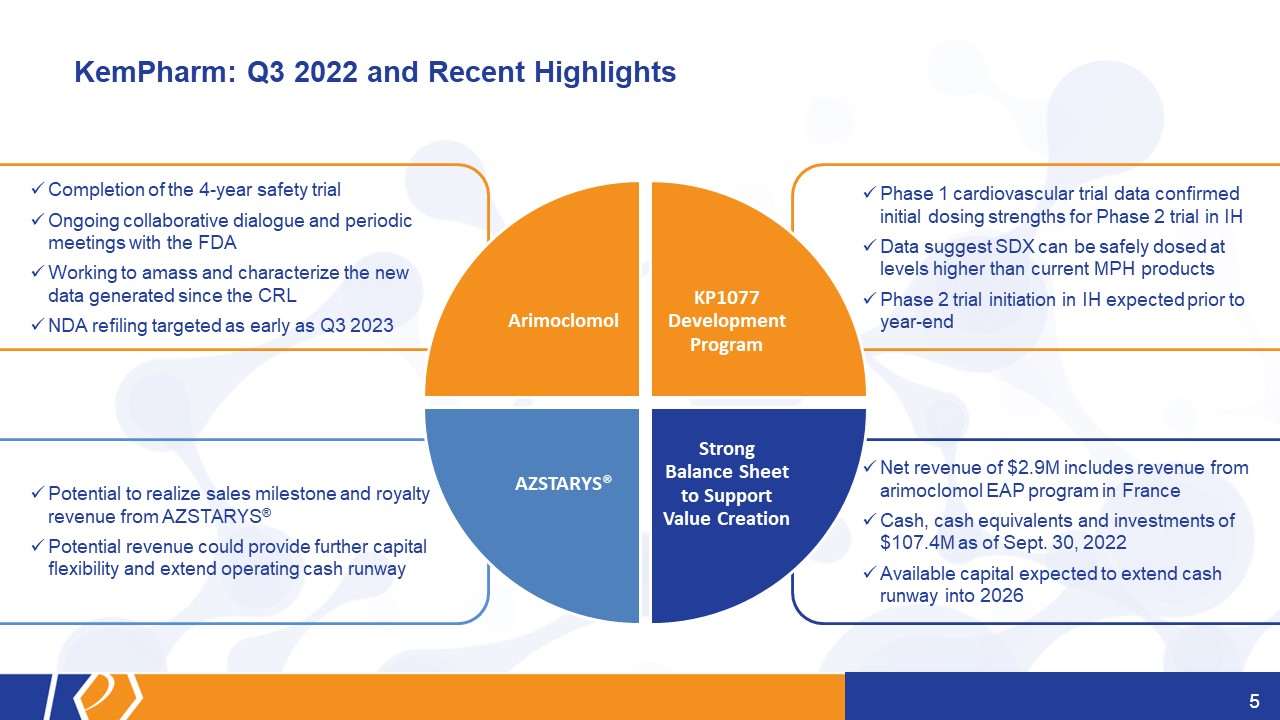 KemPharm: Q3 2022 and Recent Highlights

✓ Completion of the 4-year safety trial
✓ Ongoing collaborative dialogue and periodic meetings with the FDA
✓ Working to amass and characterize the new data generated since the CRL
✓ NDA refiling targeted as early as Q3 2023

Arimoclomol

KP1077 Development Program

✓ Phase 1 cardiovascular trial data confirmed initial dosing strengths for Phase 2 trial in IH
✓ Data suggest SDX can be safely dosed at levels higher than current MPH products
✓ Phase 2 trial initiation in IH expected prior to year-end

✓ Potential to realize sales milestone and royalty revenue from AZSTARYS®
✓ Potential revenue could provide further capital flexibility and extend operating cash runway

AZSTARYS®

Strong Balance Sheet to Support Value Creation

✓ Net revenue of $2.9M includes revenue from arimoclomol EAP program in France
✓ Cash, cash equivalents and investments of $107.4M as of Sept. 30, 2022
✓ Available capital expected to extend cash runway into 2026

5